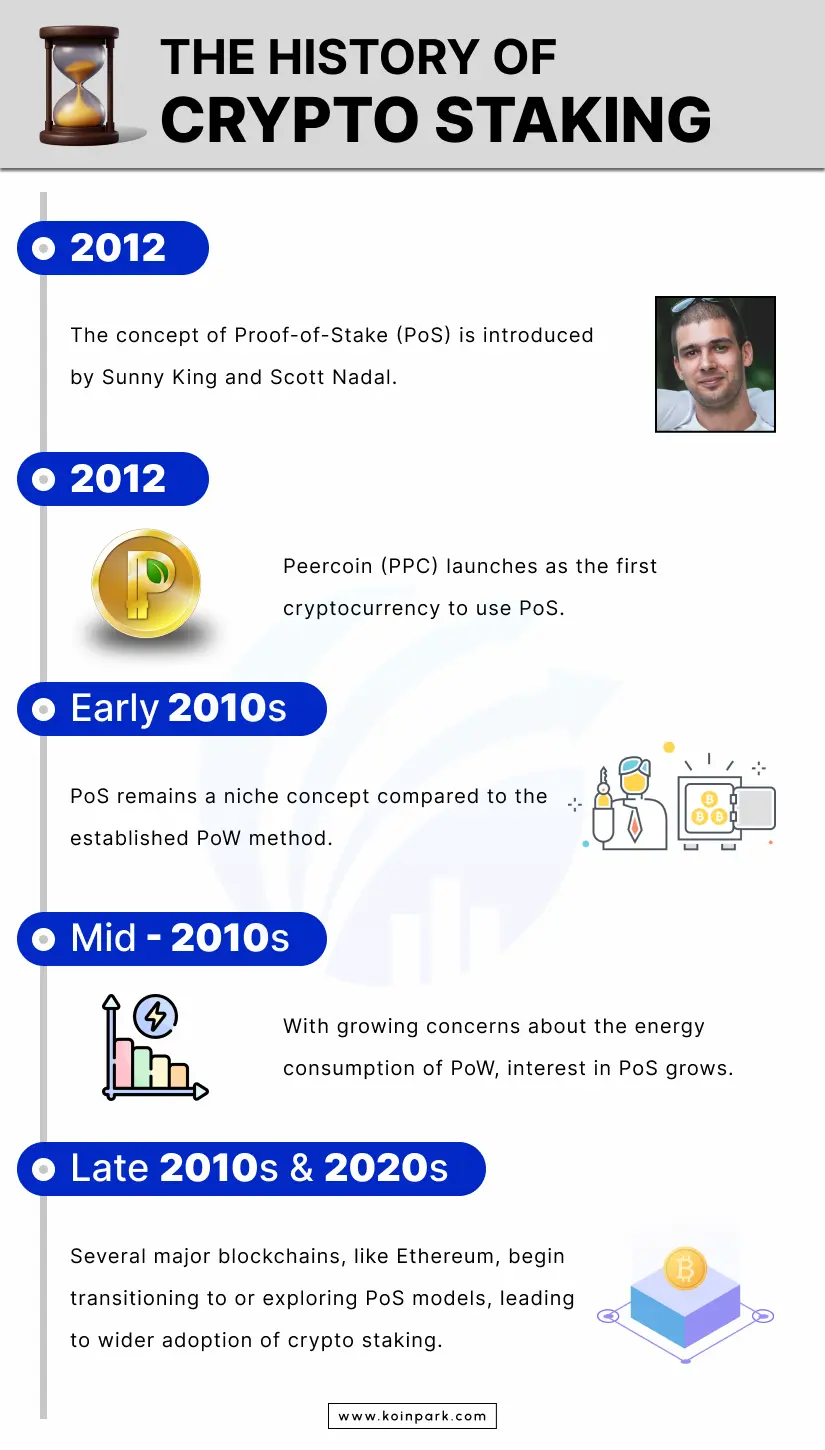 THE HISTORY OF
CRYPTO STAKING

2012

The concept of Proof-of-Stake (PoS) is introduced by Sunny King and Scott Nadal.

2012

Peercoin (PPC) launches as the first cryptocurrency to use PoS.

Early 2010s

PoS remains a niche concept compared to the established PoW method.

Mid - 2010s

With growing concerns about the energy consumption of PoW, interest in PoS grows.

Late 2010s & 2020s

Several major blockchains, like Ethereum, begin transitioning to or exploring PoS models, leading to wider adoption of crypto staking.

www.koinpark.com